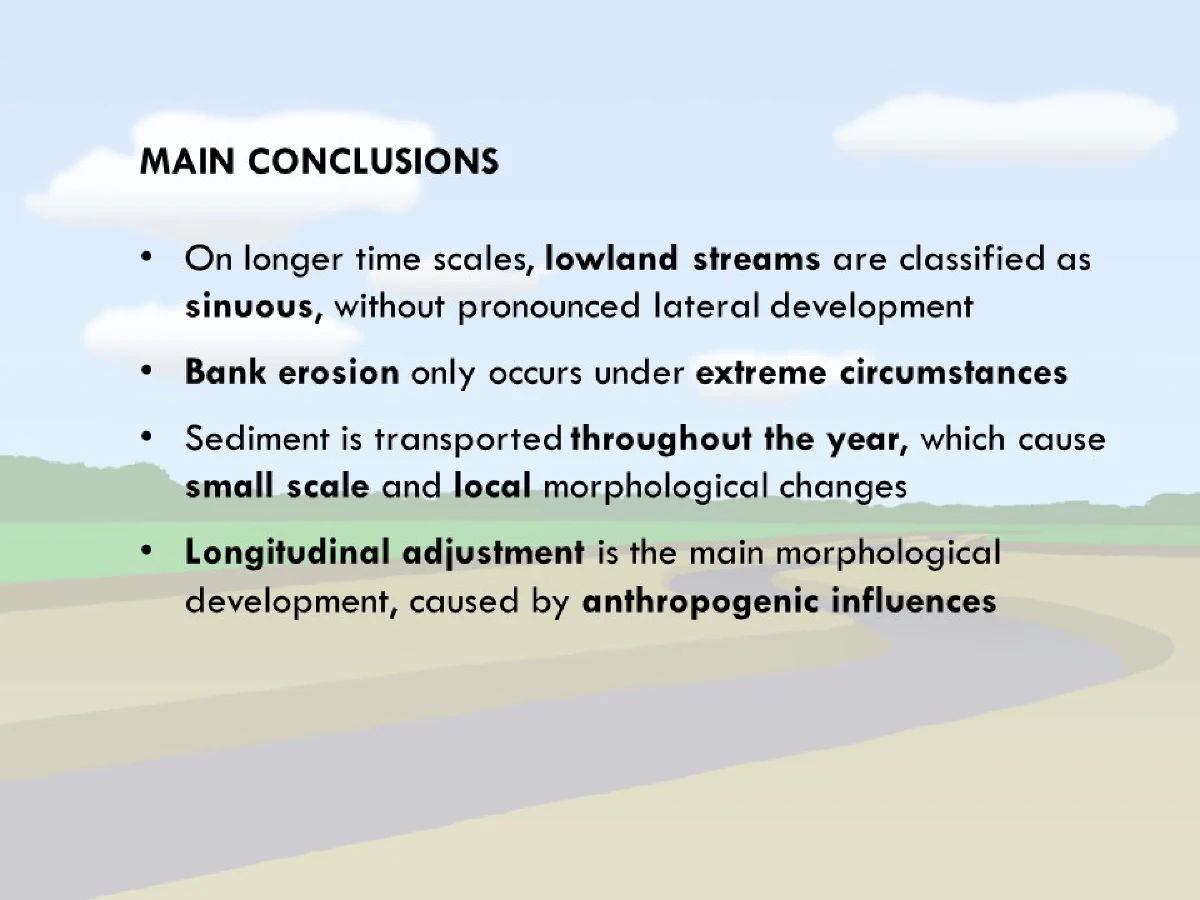 MAIN CONCLUSIONS

• On longer time scales, lowland streams are classified as sinuous, without pronounced lateral development

• Bank erosion only occurs under extreme circumstances

• Sediment is transported throughout the year, which cause small scale and local morphological changes

• Longitudinal adjustment is the main morphological development, caused by anthropogenic influences